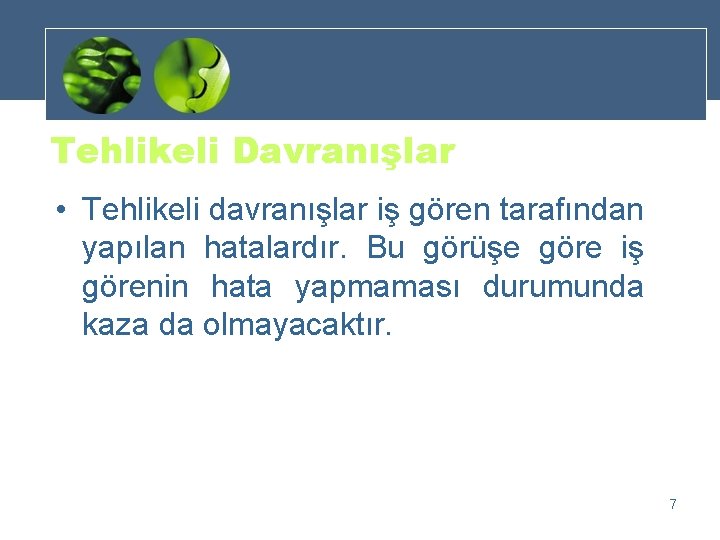 Tehlikeli Davranışlar

• Tehlikeli davranışlar iş gören tarafından yapılan hatalardır. Bu görüşe göre iş görenin hata yapmaması durumunda kaza da olmayacaktır.

7